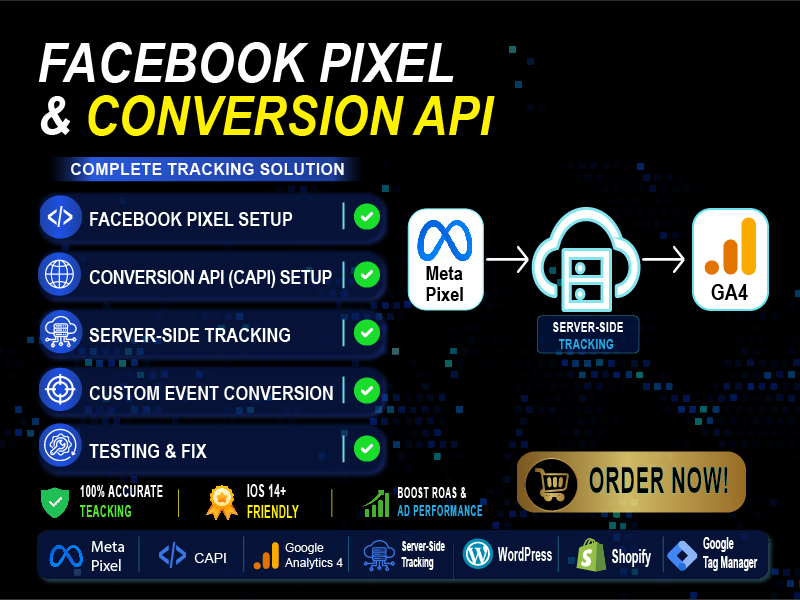 FACEBOOK PIXEL & CONVERSION API

COMPLETE TRACKING SOLUTION

FACEBOOK PIXEL SETUP

CONVERSION API (CAPI) SETUP

SERVER-SIDE TRACKING

CUSTOM EVENT CONVERSION

TESTING & FIX

Meta Pixel

SERVER-SIDE TRACKING

GA4

100% ACCURATE TEACKING

IOS 14+ FRIENDLY

BOOST ROAS & AD PERFORMANCE

ORDER NOW!

Meta Pixel

CAPI

Google Analytics 4

Server-Side Tracking

WordPress

Shopify

Google Tag Manager